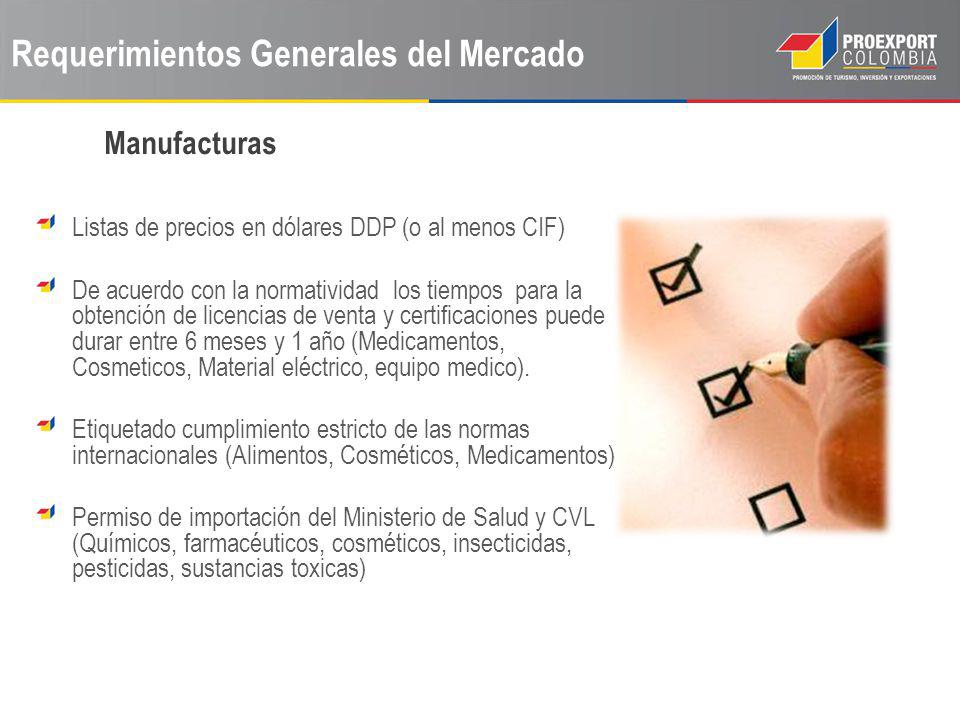 Requerimientos Generales del Mercado

PROEXPORT COLOMBIA
PROMOCIÓN DE TURISMO, INVERSIÓN Y EXPORTACIONES

Manufacturas

Listas de precios en dólares DDP (o al menos CIF)

De acuerdo con la normatividad los tiempos para la obtención de licencias de venta y certificaciones puede durar entre 6 meses y 1 año (Medicamentos, Cosmeticos, Material eléctrico, equipo medico).

Etiquetado cumplimiento estricto de las normas internacionales (Alimentos, Cosméticos, Medicamentos)

Permiso de importación del Ministerio de Salud y CVL (Químicos, farmacéuticos, cosméticos, insecticidas, pesticidas, sustancias toxicas)